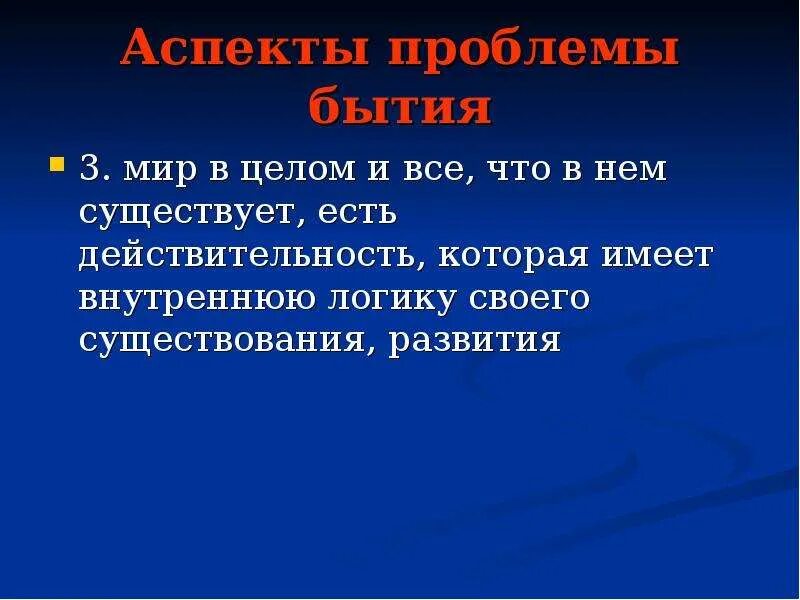 Аспекты проблемы бытия

3. мир в целом и все, что в нем существует, есть действительность, которая имеет внутреннюю логику своего существования, развития